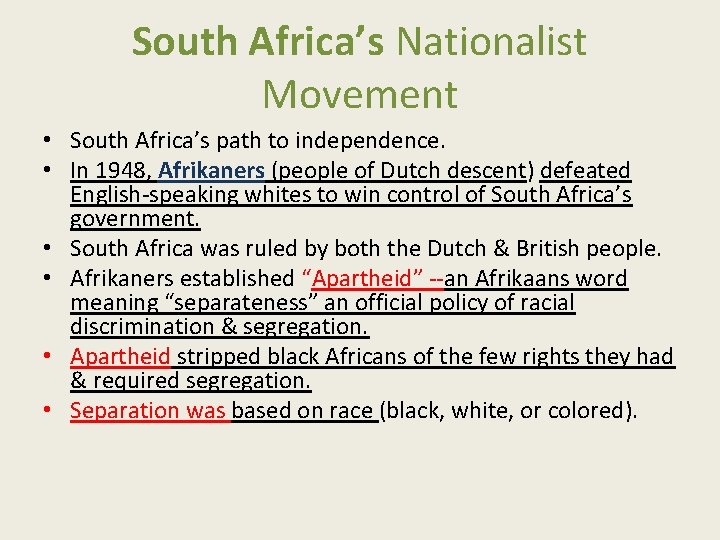 South Africa's Nationalist Movement

• South Africa's path to independence.
• In 1948, Afrikaners (people of Dutch descent) defeated English-speaking whites to win control of South Africa's government.
• South Africa was ruled by both the Dutch & British people.
• Afrikaners established "Apartheid" --an Afrikaans word meaning "separateness" an official policy of racial discrimination & segregation.
• Apartheid stripped black Africans of the few rights they had & required segregation.
• Separation was based on race (black, white, or colored).